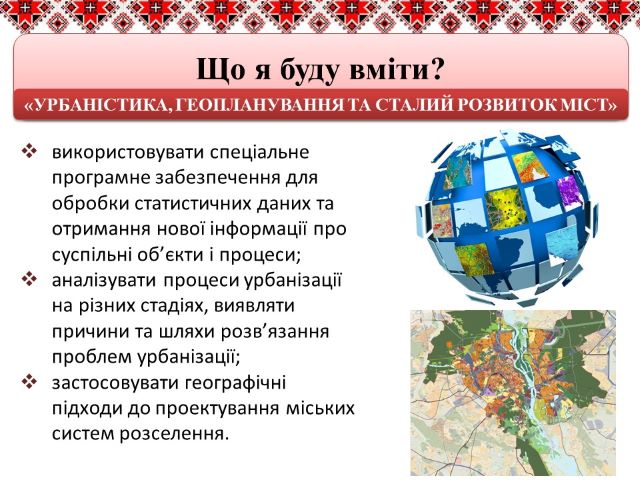 Що я буду вміти?

«УРБАНІСТИКА, ГЕОПЛАНУВАННЯ ТА СТАЛИЙ РОЗВИТОК МІСТ»

❖ використовувати спеціальне програмне забезпечення для обробки статистичних даних та отримання нової інформації про суспільні об’єкти і процеси;
❖ аналізувати процеси урбанізації на різних стадіях, виявляти причини та шляхи розв’язання проблем урбанізації;
❖ застосовувати географічні підходи до проектування міських систем розселення.